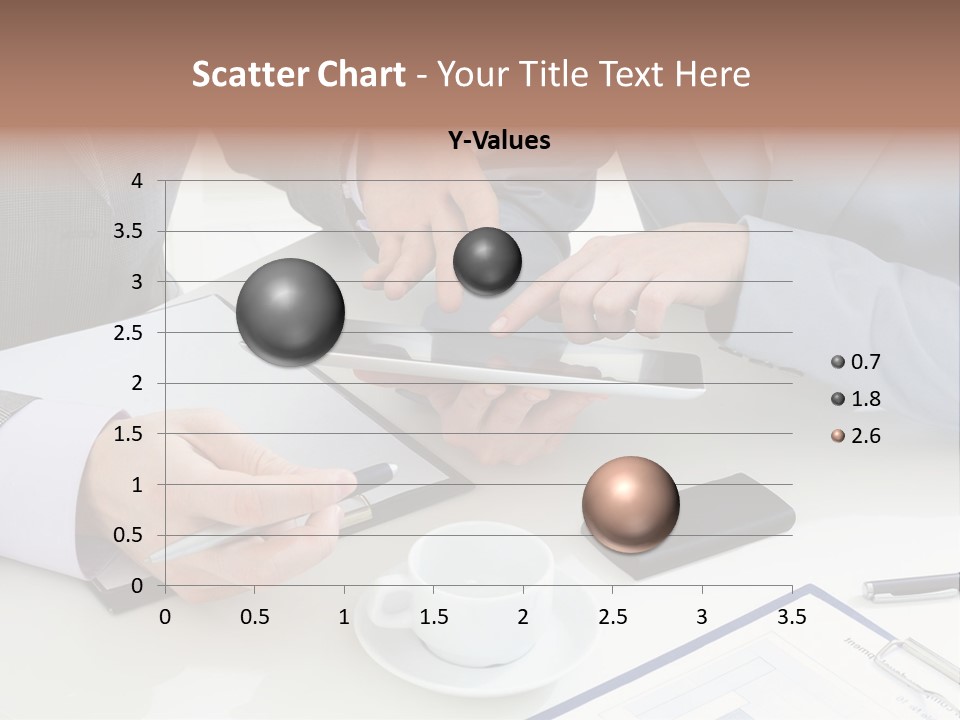 Scatter Chart - Your Title Text Here

Y-Values

4
3.5
3
2.5
2
1.5
1
0.5
0

0 0.5 1 1.5 2 2.5 3 3.5

0.7
1.8
2.6